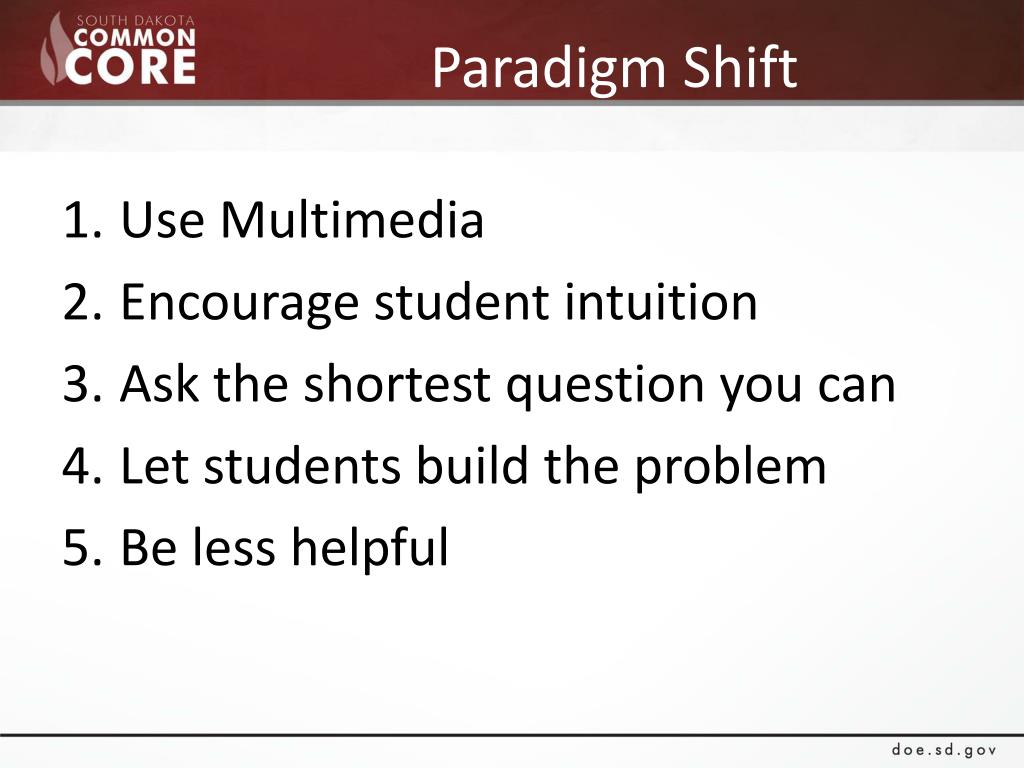 SOUTH DAKOTA
COMMON
CORE

Paradigm Shift

1. Use Multimedia
2. Encourage student intuition
3. Ask the shortest question you can
4. Let students build the problem
5. Be less helpful

doe.sd.gov